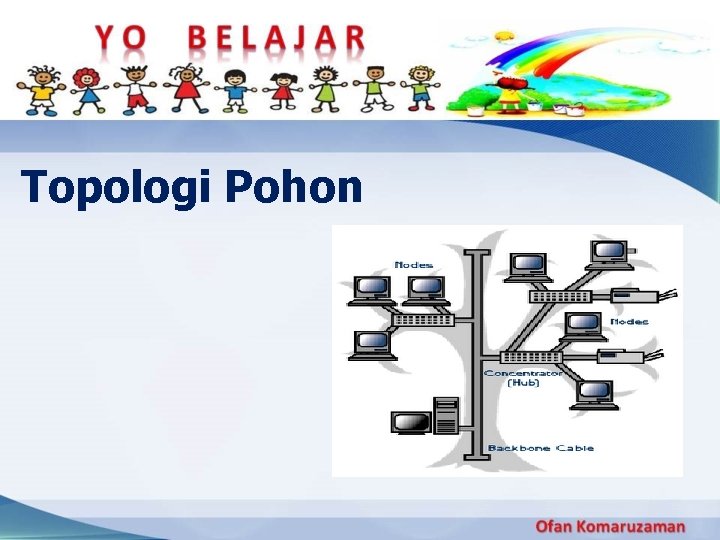 YO BELAJAR

Topologi Pohon

Nodes

Nodes

Concentrator (Hub)

Backbone Cable

Ofan Komaruzaman